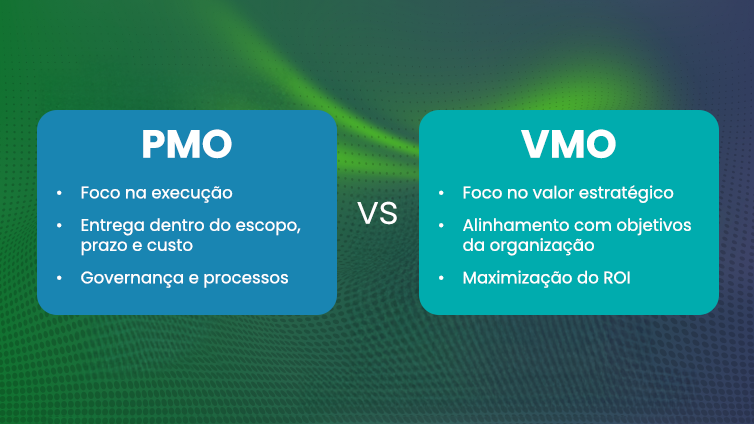 PMO

• Foco na execução
• Entrega dentro do escopo, prazo e custo
• Governança e processos

VS

VMO

• Foco no valor estratégico
• Alinhamento com objetivos da organização
• Maximização do ROI